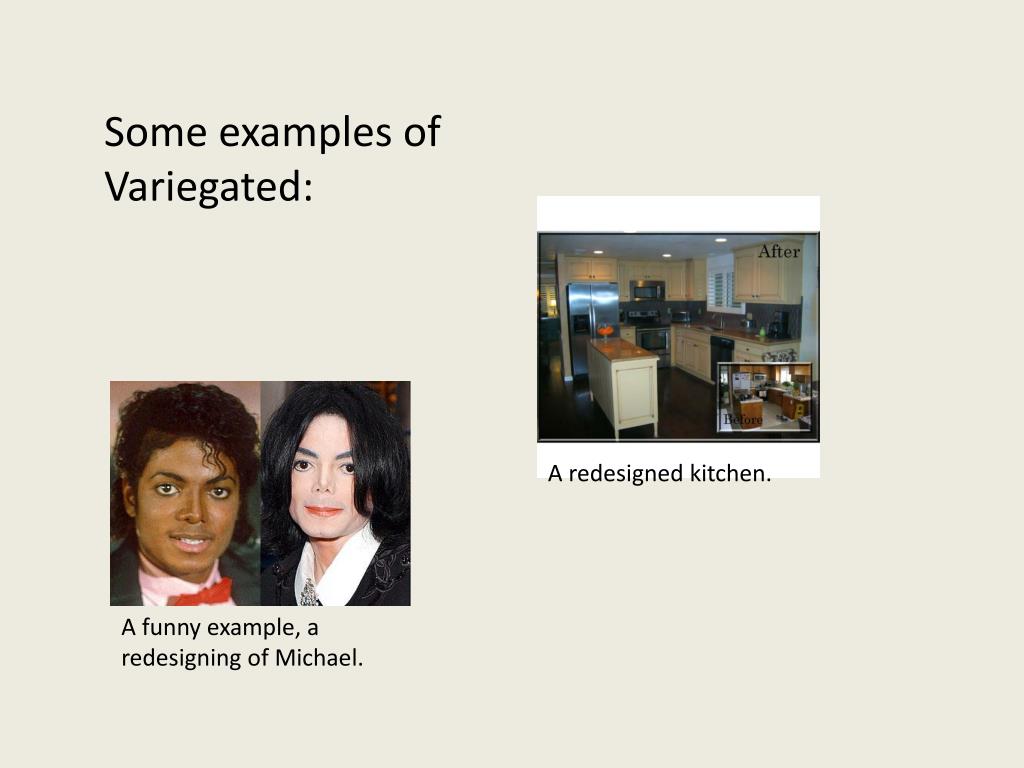 Some examples of Variegated:

After

Before

A redesigned kitchen.

A funny example, a redesigning of Michael.